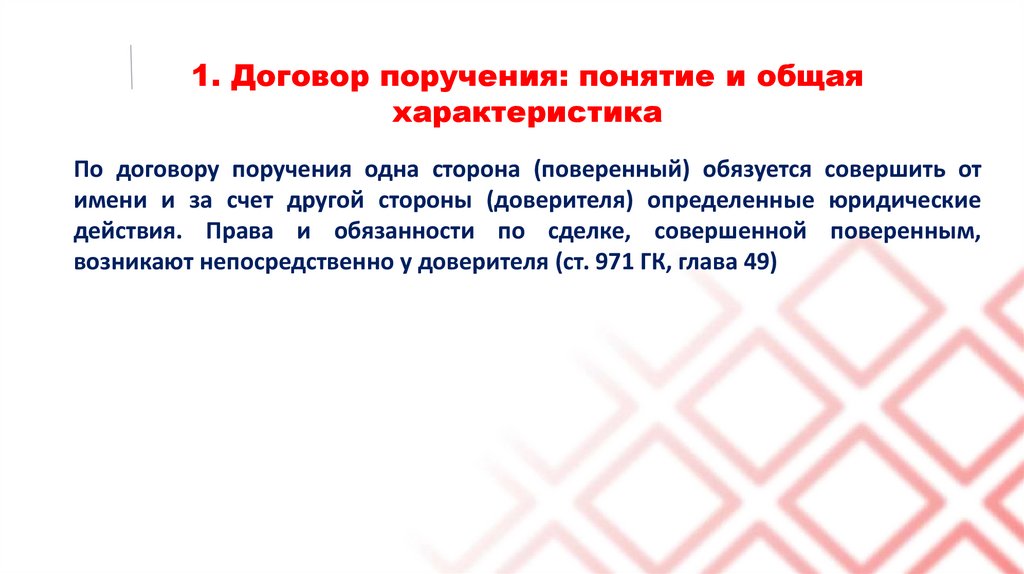 1. Договор поручения: понятие и общая характеристика

По договору поручения одна сторона (поверенный) обязуется совершить от имени и за счет другой стороны (доверителя) определенные юридические действия. Права и обязанности по сделке, совершенной поверенным, возникают непосредственно у доверителя (ст. 971 ГК, глава 49)